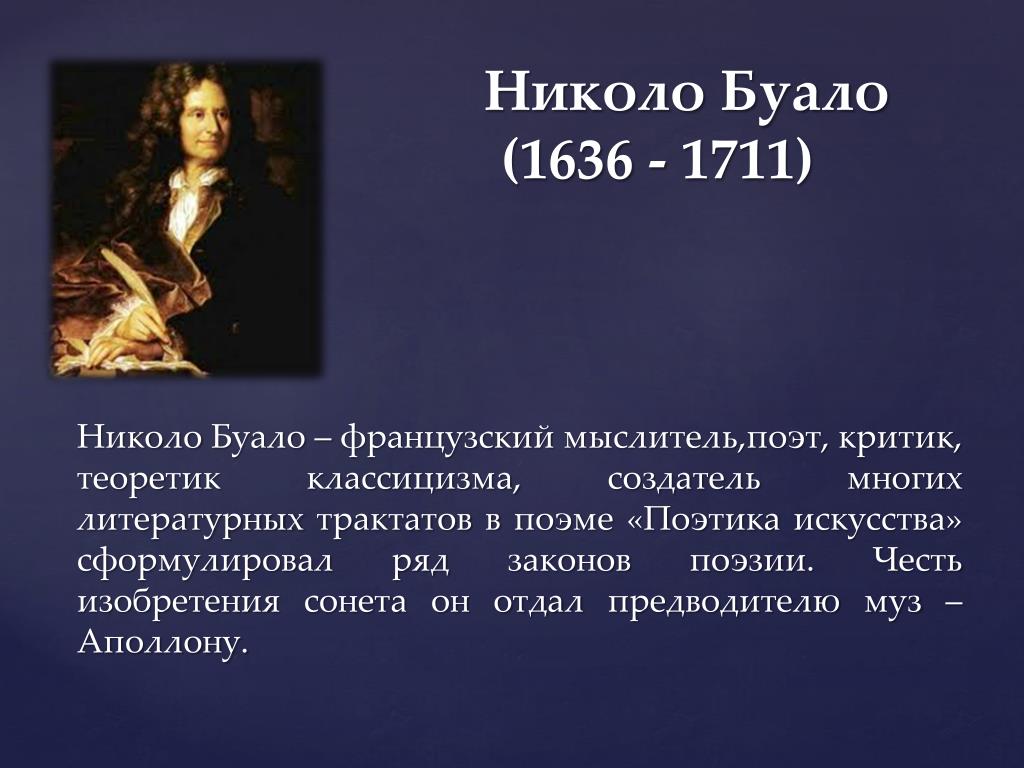 Николо Буало
(1636 - 1711)

Николо Буало – французский мыслитель,поэт, критик, теоретик классицизма, создатель многих литературных трактатов в поэме «Поэтика искусства» сформулировал ряд законов поэзии. Честь изобретения сонета он отдал предводителю муз – Аполлону.